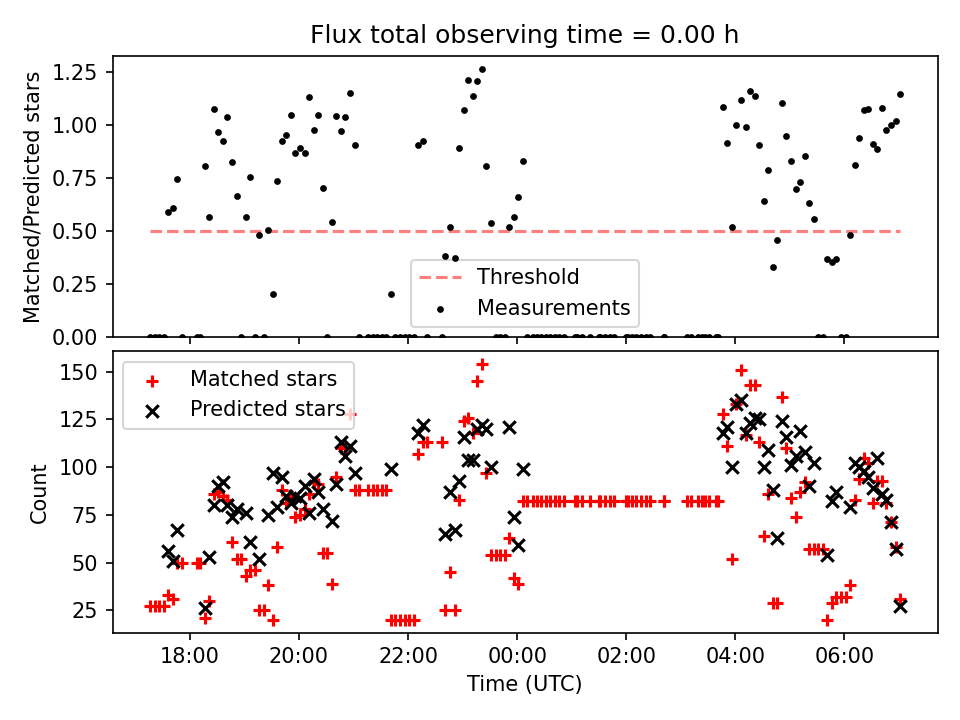 Flux total observing time = 0.00 h

Matched/Predicted stars

1.25
1.00
0.75
0.50
0.25
0.00

Threshold
Measurements

Count

150
125
100
75
50
25

Matched stars
Predicted stars

18:00
20:00
22:00
00:00
02:00
04:00
06:00

Time (UTC)